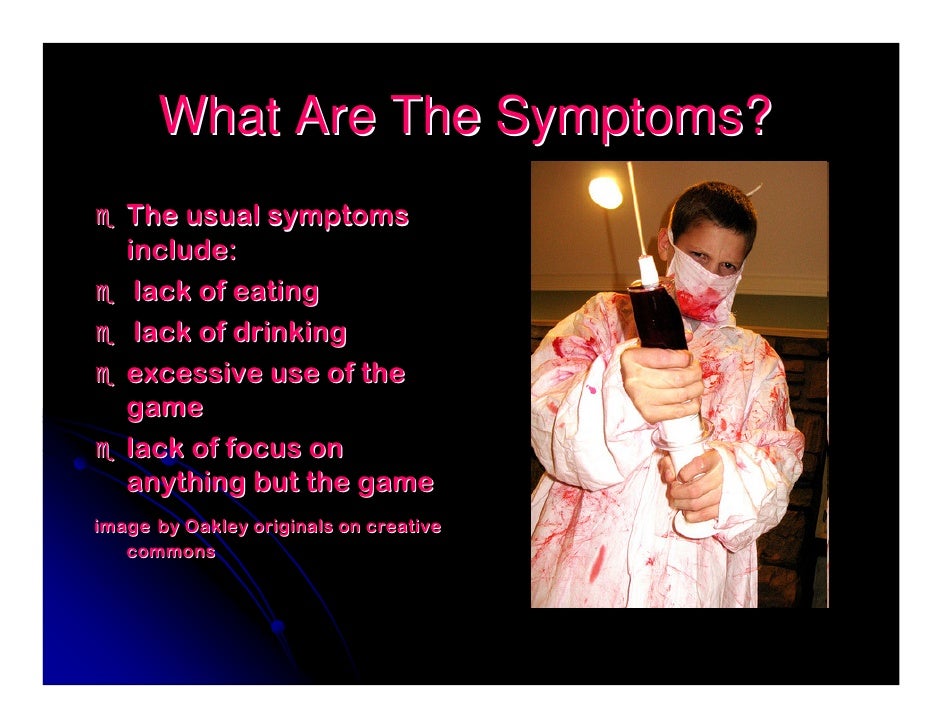 What Are The Symptoms?

- The usual symptoms include:
- lack of eating
- lack of drinking
- excessive use of the game
- lack of focus on anything but the game

image by Oakley originals on creative commons